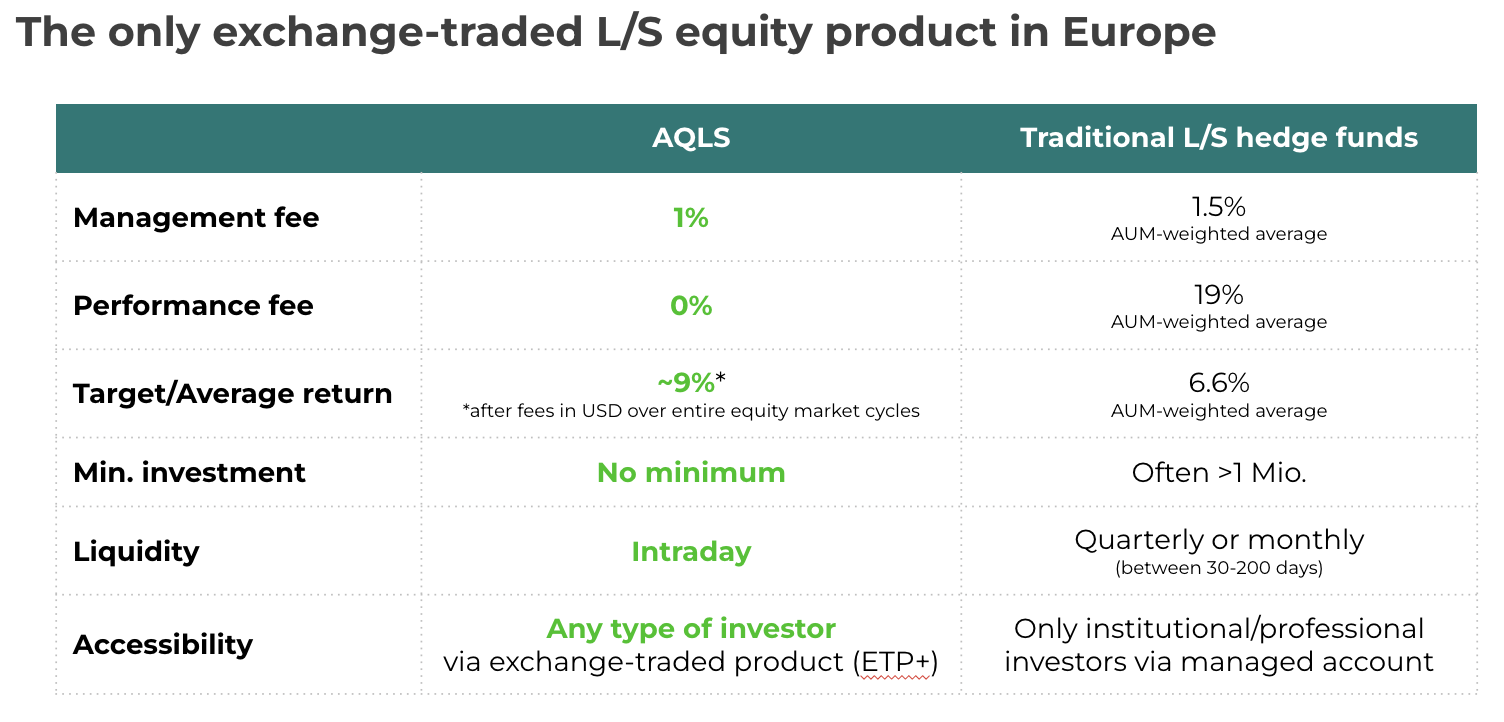 The only exchange-traded L/S equity product in Europe

| | AQLS | Traditional L/S hedge funds |
|---|---|---|
| Management fee | 1% | 1.5% AUM-weighted average |
| Performance fee | 0% | 19% AUM-weighted average |
| Target/Average return | ~9%* *after fees in USD over entire equity market cycles | 6.6% AUM-weighted average |
| Min. investment | No minimum | Often >1 Mio. |
| Liquidity | Intraday | Quarterly or monthly (between 30-200 days) |
| Accessibility | Any type of investor via exchange-traded product (ETP+) | Only institutional/professional investors via managed account |